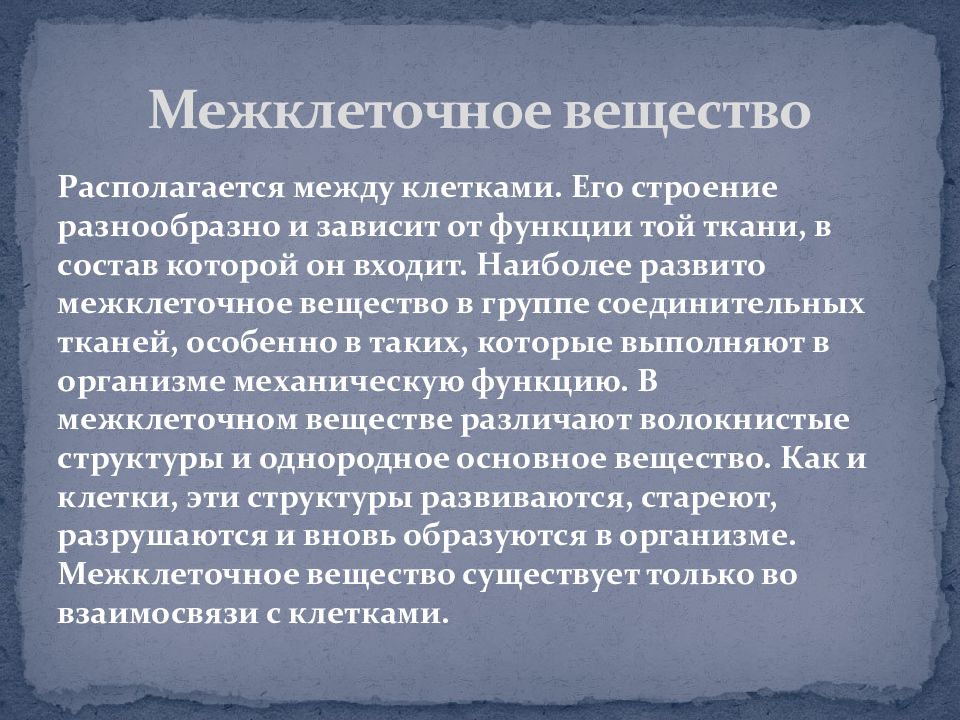 Межклеточное вещество

Располагается между клетками. Его строение разнообразно и зависит от функции той ткани, в состав которой он входит. Наиболее развито межклеточное вещество в группе соединительных тканей, особенно в таких, которые выполняют в организме механическую функцию. В межклеточном веществе различают волокнистые структуры и однородное основное вещество. Как и клетки, эти структуры развиваются, стареют, разрушаются и вновь образуются в организме. Межклеточное вещество существует только во взаимосвязи с клетками.